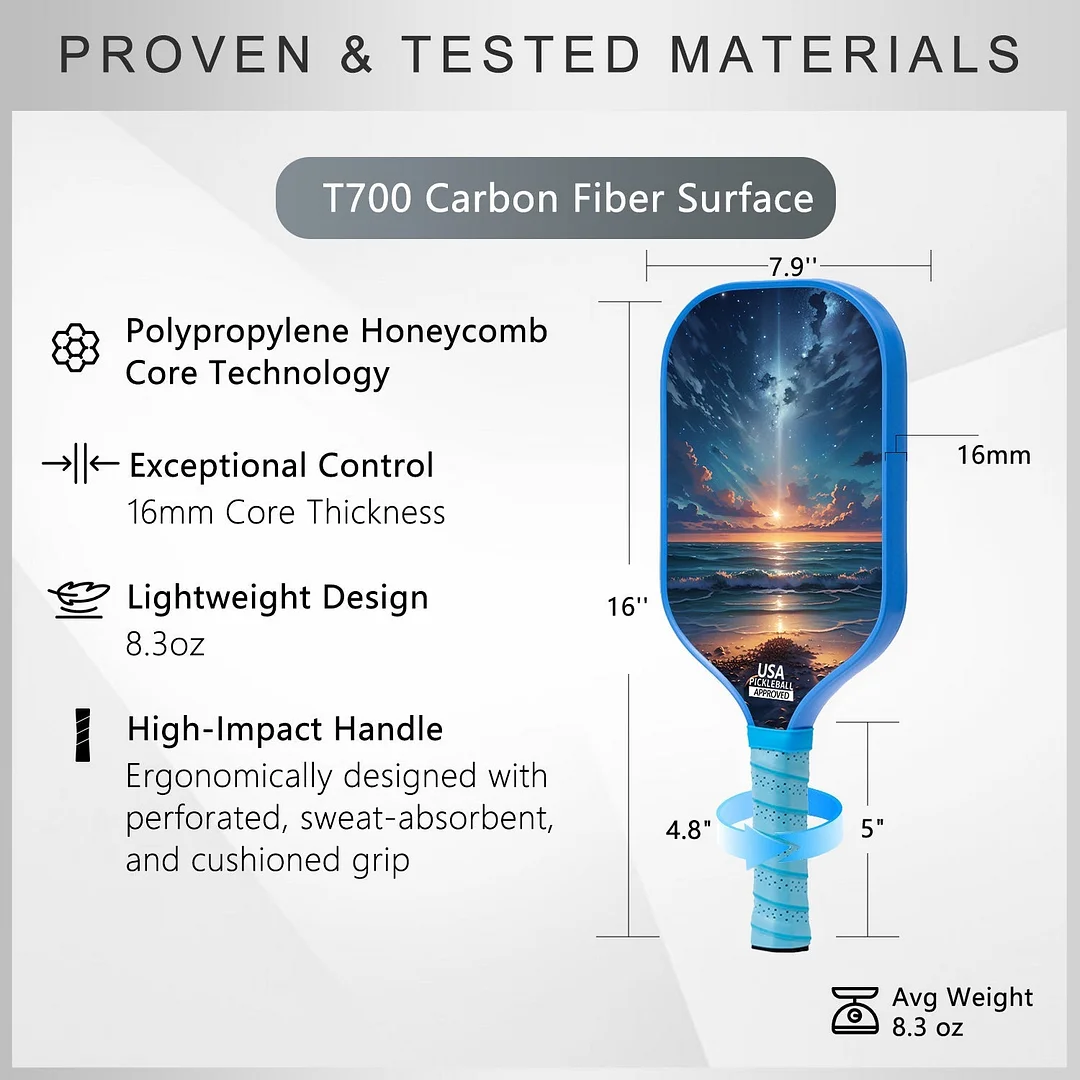 PROVEN & TESTED MATERIALS

T700 Carbon Fiber Surface

Polypropylene Honeycomb Core Technology

Exceptional Control
16mm Core Thickness

Lightweight Design
8.3oz

High-Impact Handle
Ergonomically designed with perforated, sweat-absorbent, and cushioned grip

7.9''

16mm

16''

USA PICKLEBALL APPROVED

4.8"

5"

Avg Weight
8.3 oz